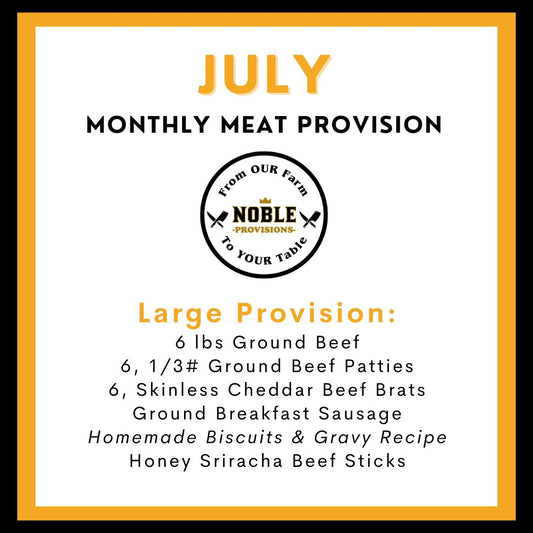 JULY

MONTHLY MEAT PROVISION

From OUR Farm
NOBLE
-PROVISIONS-
To YOUR Table

Large Provision:
6 lbs Ground Beef
6, 1/3# Ground Beef Patties
6, Skinless Cheddar Beef Brats
Ground Breakfast Sausage
Homemade Biscuits & Gravy Recipe
Honey Sriracha Beef Sticks